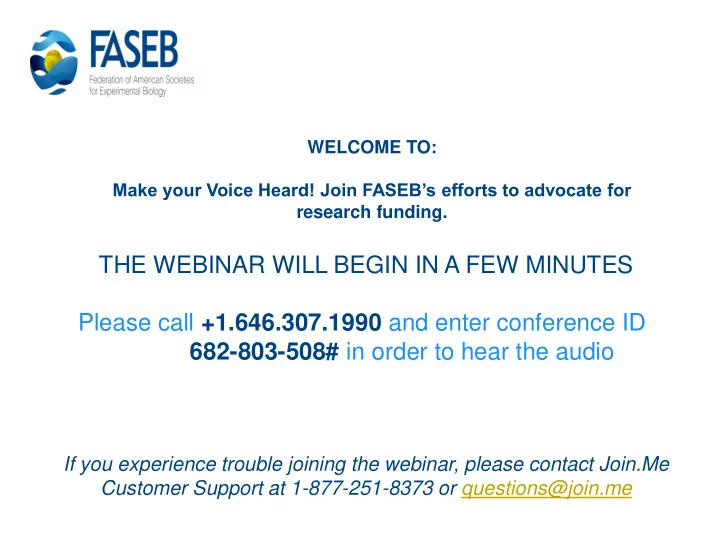 FASEB
Federation of American Societies for Experimental Biology

WELCOME TO:

Make your Voice Heard! Join FASEB's efforts to advocate for research funding.

THE WEBINAR WILL BEGIN IN A FEW MINUTES

Please call +1.646.307.1990 and enter conference ID 682-803-508# in order to hear the audio

If you experience trouble joining the webinar, please contact Join.Me Customer Support at 1-877-251-8373 or questions@join.me